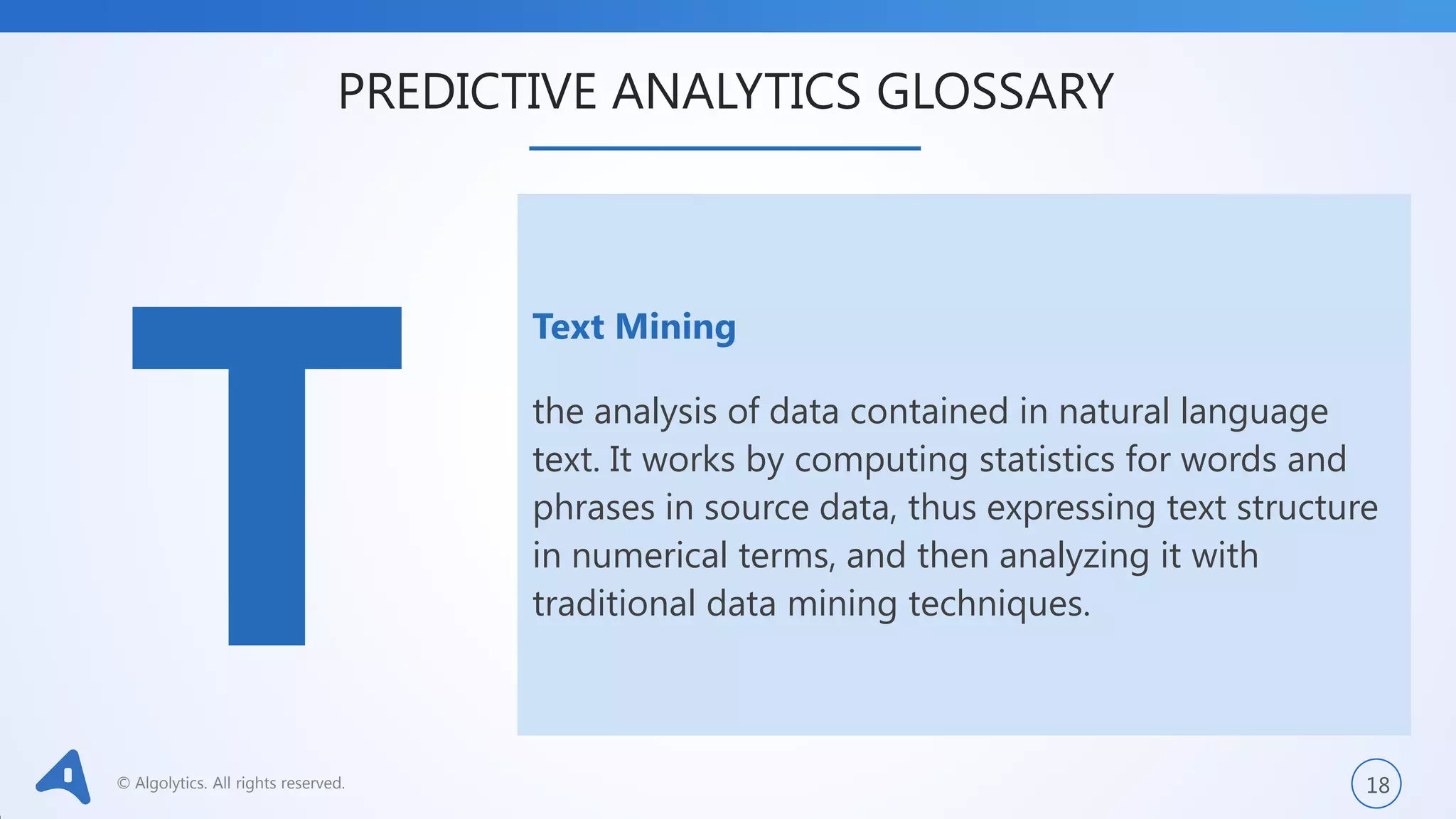 PREDICTIVE ANALYTICS GLOSSARY

T

Text Mining

the analysis of data contained in natural language text. It works by computing statistics for words and phrases in source data, thus expressing text structure in numerical terms, and then analyzing it with traditional data mining techniques.

© Algolytics. All rights reserved.

18